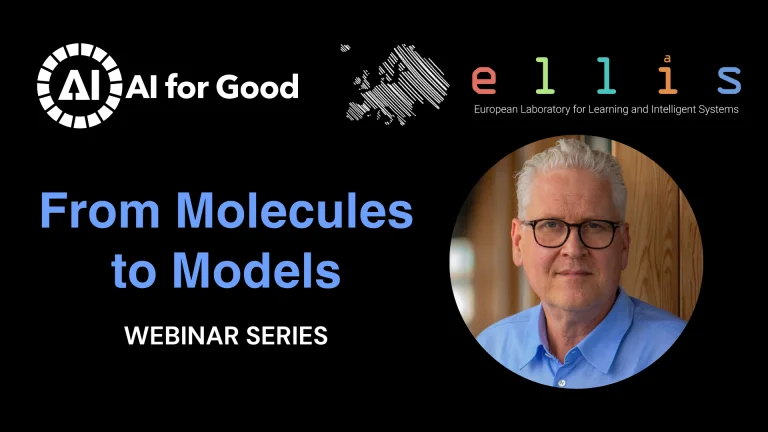 AI AI for Good

ellis
European Laboratory for Learning and Intelligent Systems

From Molecules to Models

WEBINAR SERIES